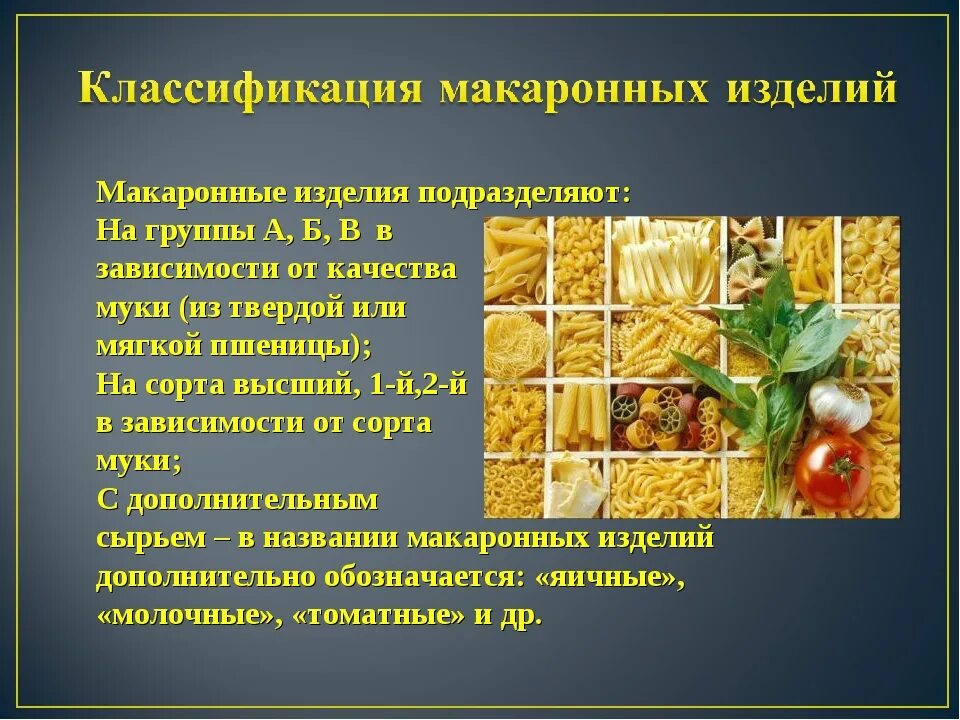 Классификация макаронных изделий

Макаронные изделия подразделяют:
На группы А, Б, В в зависимости от качества муки (из твердой или мягкой пшеницы);
На сорта высший, 1-й,2-й в зависимости от сорта муки;
С дополнительным сырьем – в названии макаронных изделий дополнительно обозначается: «яичные», «молочные», «томатные» и др.